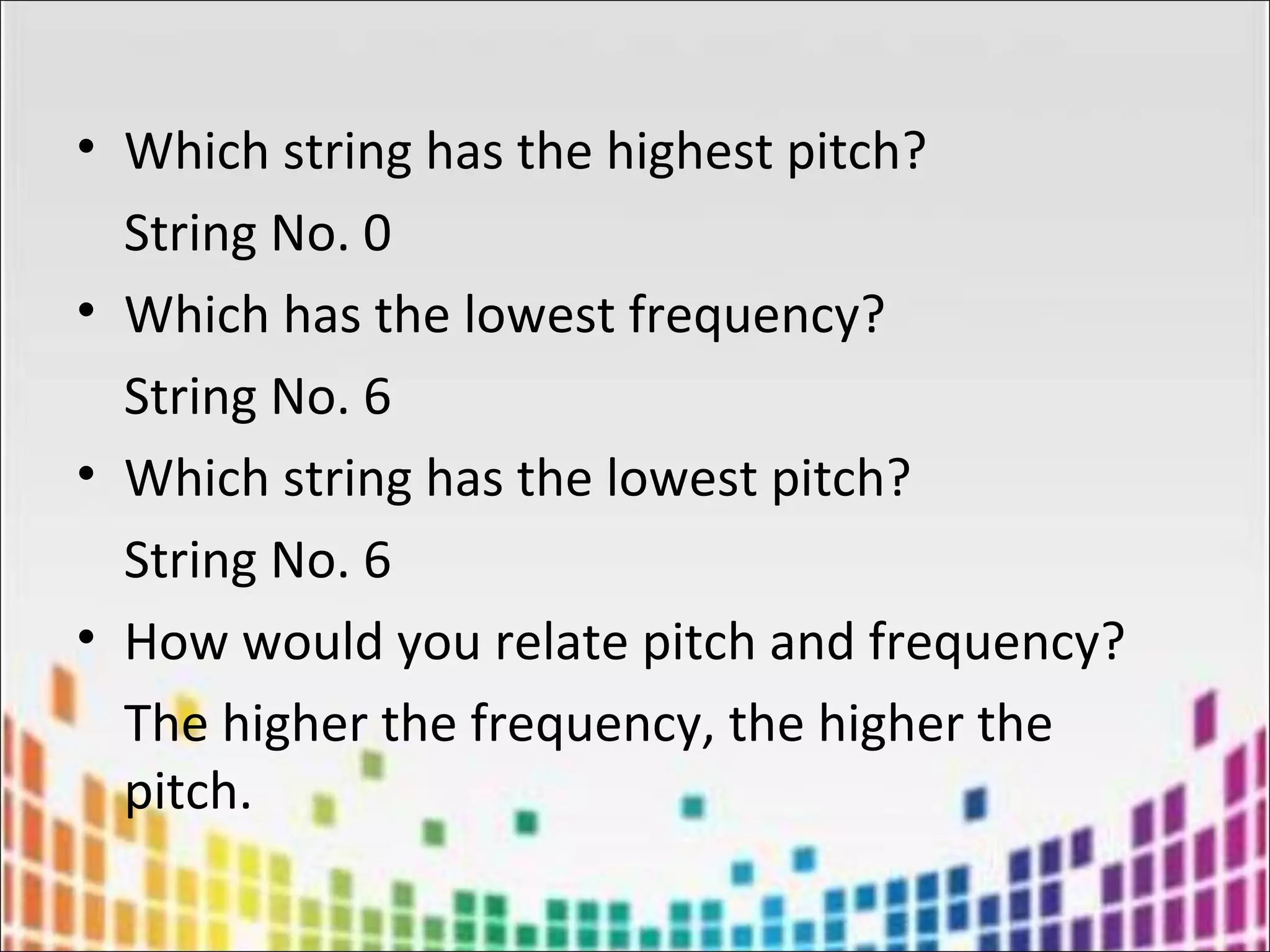 • Which string has the highest pitch?
String No. 0
• Which has the lowest frequency?
String No. 6
• Which string has the lowest pitch?
String No. 6
• How would you relate pitch and frequency?
The higher the frequency, the higher the pitch.